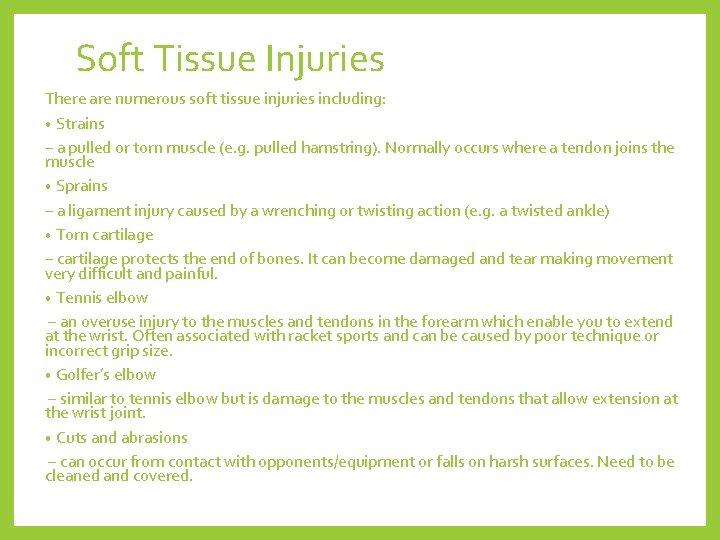 Soft Tissue Injuries

There are numerous soft tissue injuries including:

• Strains

– a pulled or torn muscle (e.g. pulled hamstring). Normally occurs where a tendon joins the muscle

• Sprains

– a ligament injury caused by a wrenching or twisting action (e.g. a twisted ankle)

• Torn cartilage

– cartilage protects the end of bones. It can become damaged and tear making movement very difficult and painful.

• Tennis elbow

– an overuse injury to the muscles and tendons in the forearm which enable you to extend at the wrist. Often associated with racket sports and can be caused by poor technique or incorrect grip size.

• Golfer's elbow

– similar to tennis elbow but is damage to the muscles and tendons that allow extension at the wrist joint.

• Cuts and abrasions

– can occur from contact with opponents/equipment or falls on harsh surfaces. Need to be cleaned and covered.